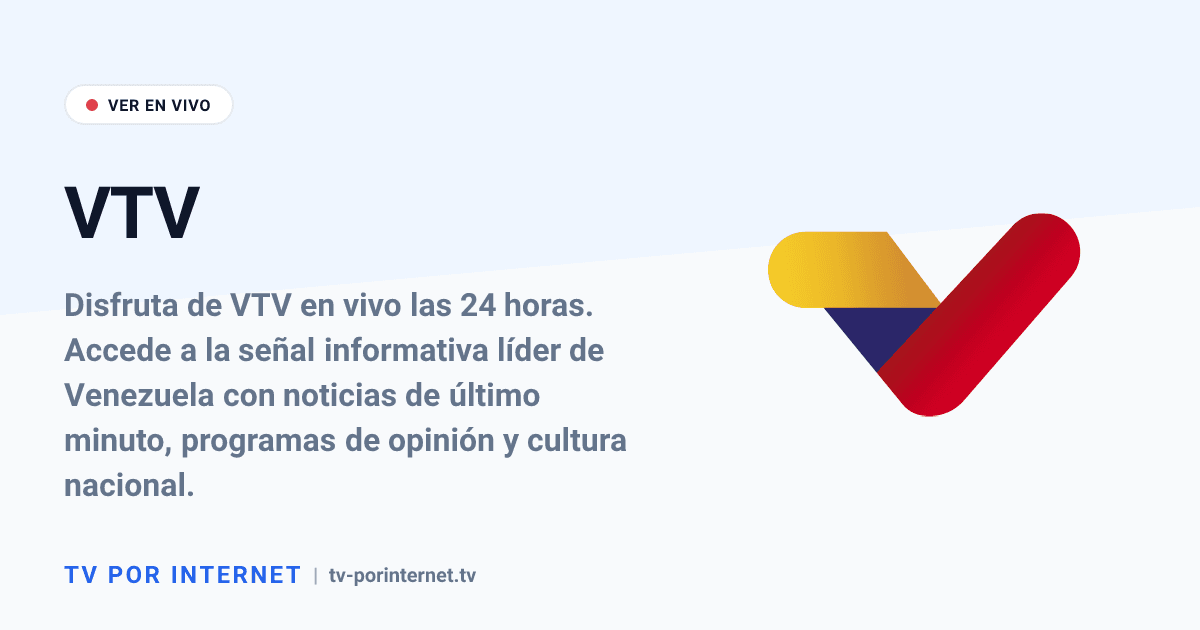 VER EN VIVO

VTV

Disfruta de VTV en vivo las 24 horas. Accede a la señal informativa líder de Venezuela con noticias de último minuto, programas de opinión y cultura nacional.

TV POR INTERNET | tv-porinternet.tv